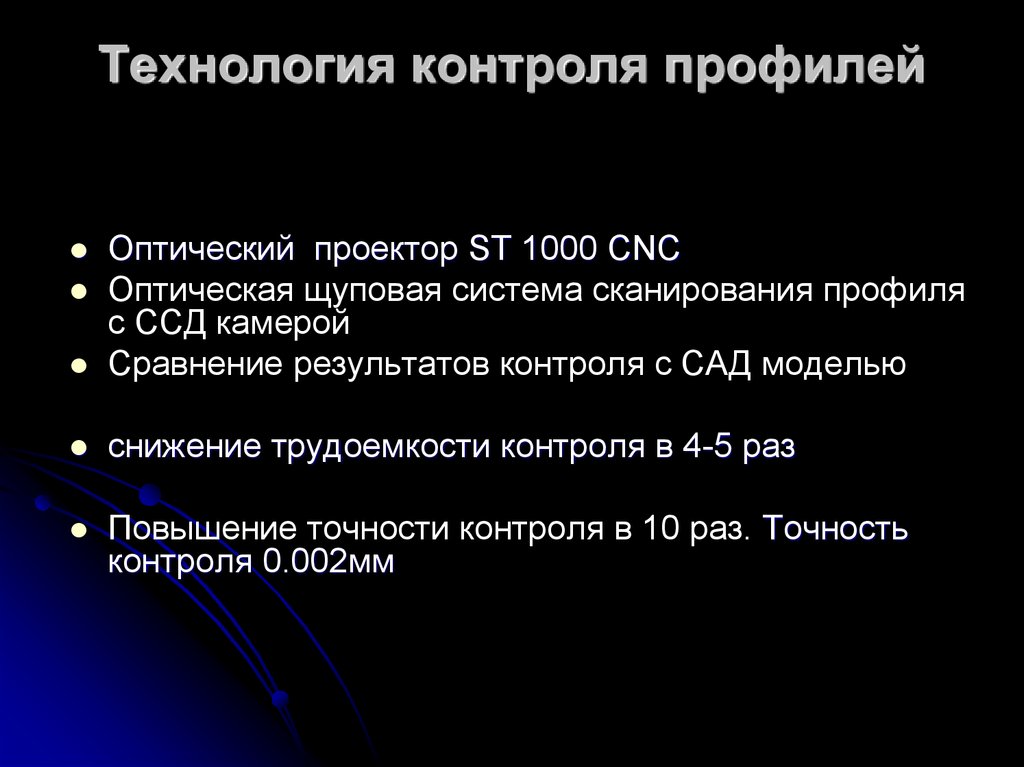 Технология контроля профилей

- Оптический проектор ST 1000 CNC
- Оптическая щуповая система сканирования профиля с ССД камерой
- Сравнение результатов контроля с САД моделью

- снижение трудоемкости контроля в 4-5 раз

- Повышение точности контроля в 10 раз. Точность контроля 0.002мм